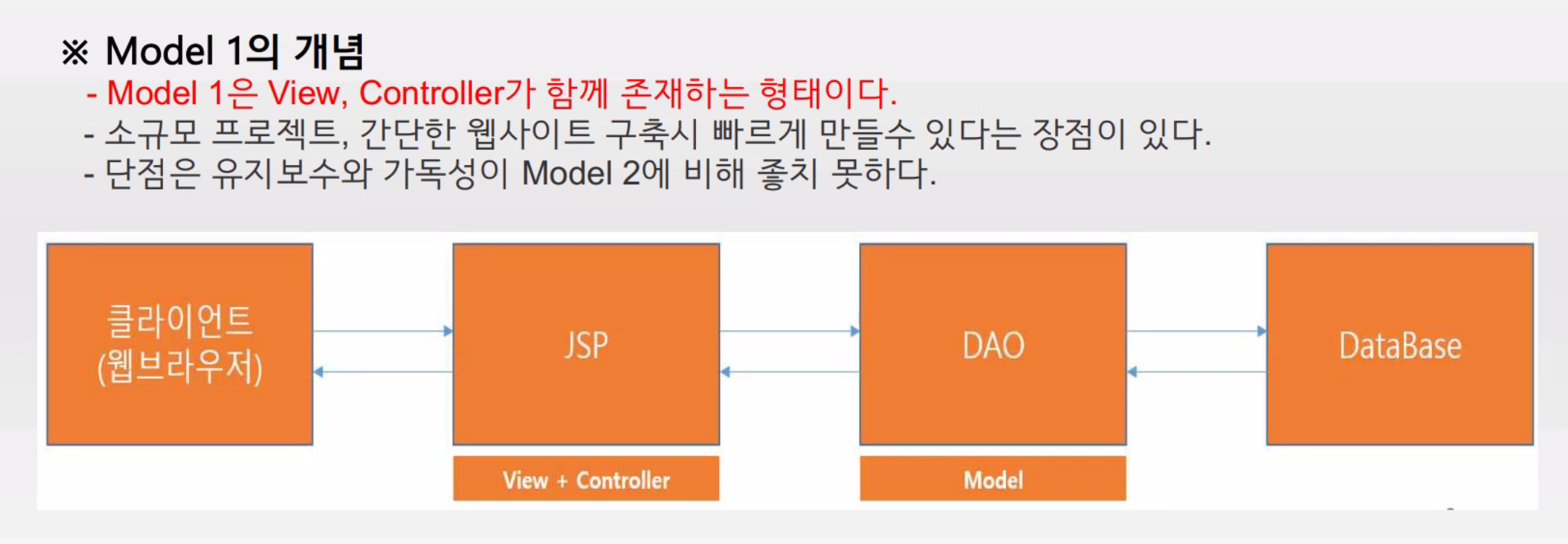 ※ Model 1의 개념

- Model 1은 View, Controller가 함께 존재하는 형태이다.
- 소규모 프로젝트, 간단한 웹사이트 구축시 빠르게 만들수 있다는 장점이 있다.
- 단점은 유지보수와 가독성이 Model 2에 비해 좋치 못하다.

클라이언트 (웹브라우저)

JSP

DAO

DataBase

View + Controller

Model